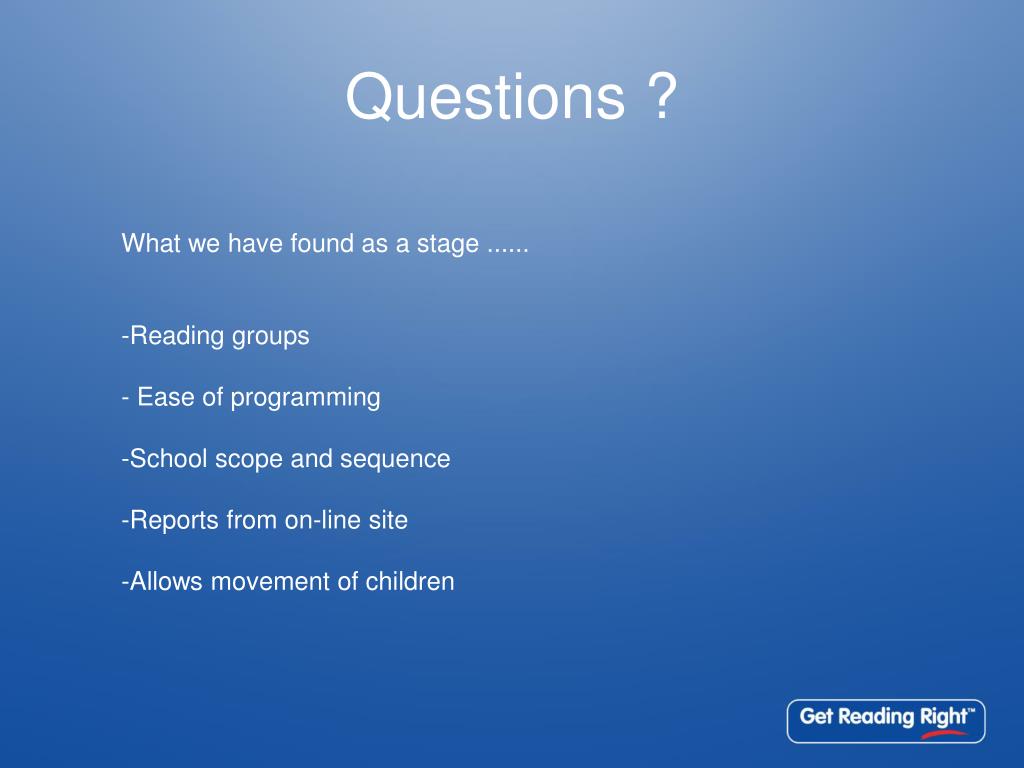 Questions ?

What we have found as a stage ......

-Reading groups

- Ease of programming

-School scope and sequence

-Reports from on-line site

-Allows movement of children

Get Reading Right™